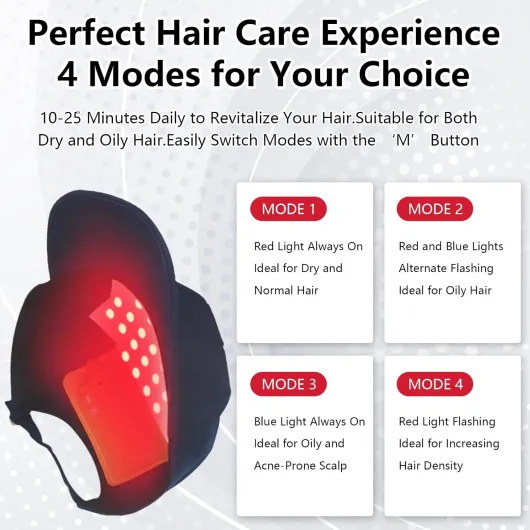 Perfect Hair Care Experience
4 Modes for Your Choice

10-25 Minutes Daily to Revitalize Your Hair.Suitable for Both Dry and Oily Hair.Easily Switch Modes with the ‘M’ Button

MODE 1

Red Light Always On
Ideal for Dry and Normal Hair

MODE 2

Red and Blue Lights Alternate Flashing
Ideal for Oily Hair

MODE 3

Blue Light Always On
Ideal for Oily and Acne-Prone Scalp

MODE 4

Red Light Flashing
Ideal for Increasing Hair Density